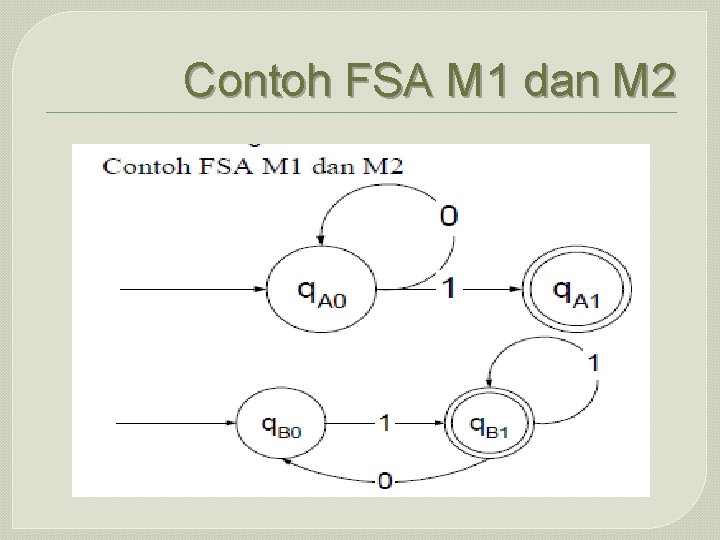 Contoh FSA M1 dan M2

Contoh FSA M1 dan M2

0

$q_{A0}$

1

$q_{A1}$

1

$q_{B0}$

1

$q_{B1}$

0